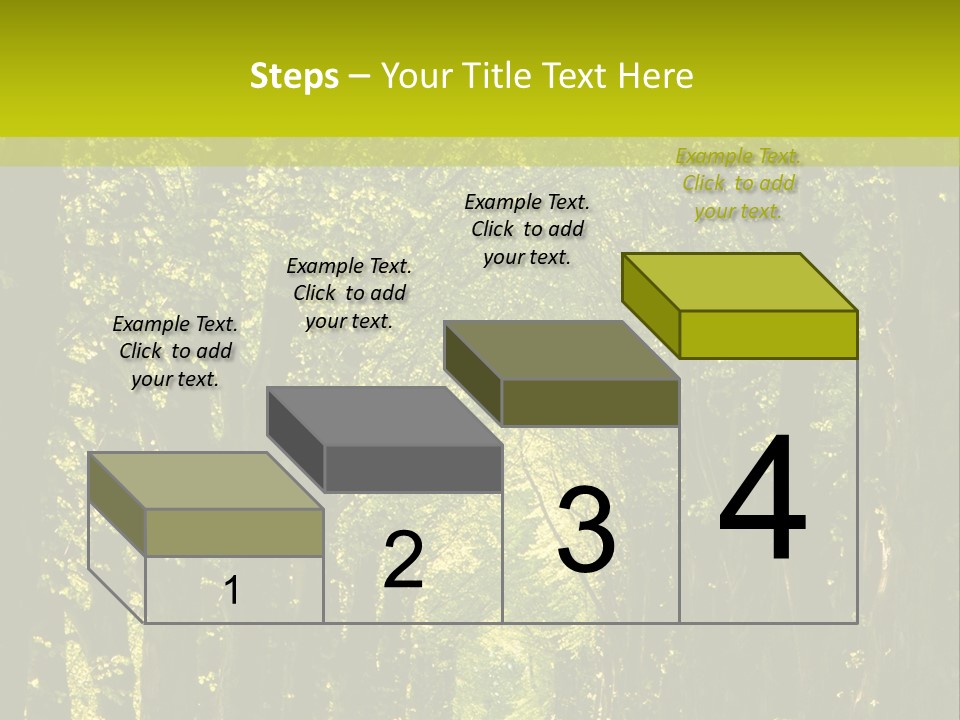 Steps – Your Title Text Here

Example Text. Click to add your text.

Example Text. Click to add your text.

Example Text. Click to add your text.

Example Text. Click to add your text.

1

2

3

4